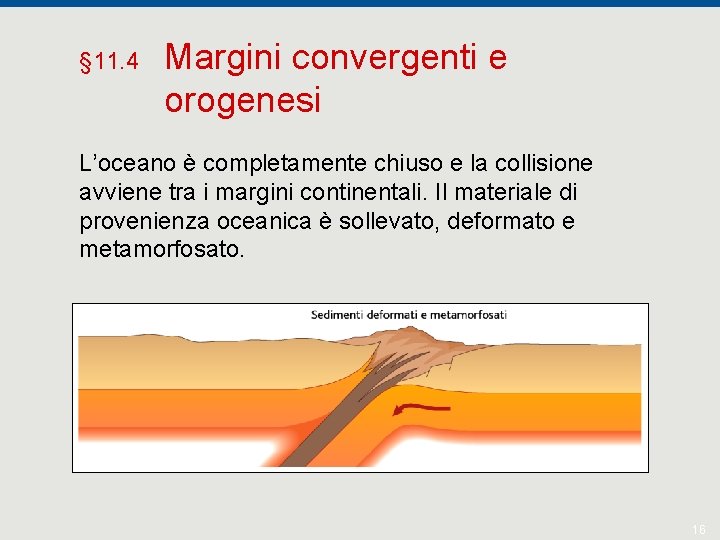 §11.4 Margini convergenti e orogenesi

L'oceano è completamente chiuso e la collisione avviene tra i margini continentali. Il materiale di provenienza oceanica è sollevato, deformato e metamorfosato.

Sedimenti deformati e metamorfosati

16